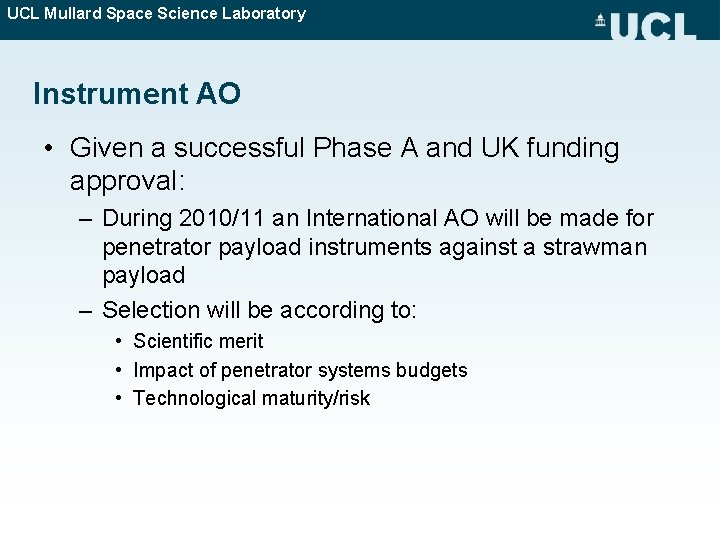 UCL Mullard Space Science Laboratory

UCL

Instrument AO

• Given a successful Phase A and UK funding approval:

– During 2010/11 an International AO will be made for penetrator payload instruments against a strawman payload

– Selection will be according to:

• Scientific merit

• Impact of penetrator systems budgets

• Technological maturity/risk